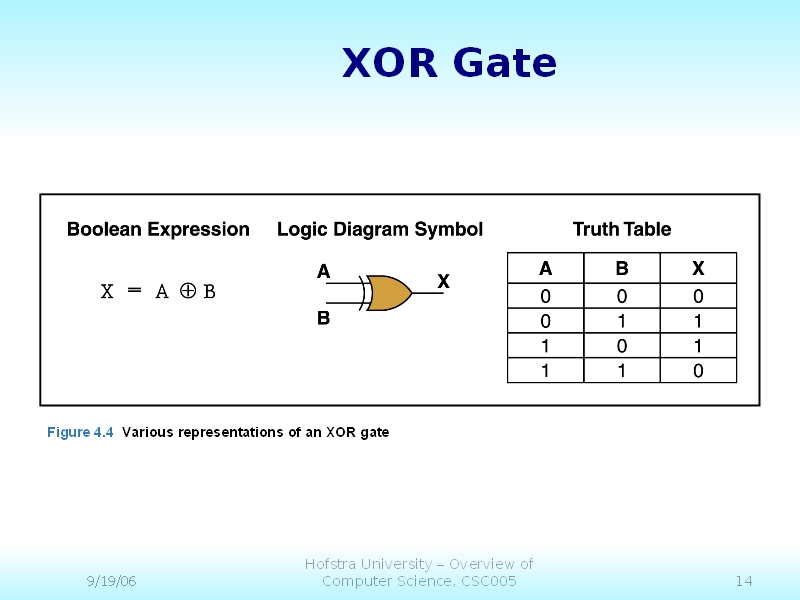 XOR Gate

Boolean Expression

$X = A \oplus B$

Logic Diagram Symbol

A

B

X

Truth Table

| A | B | X |
|---|---|---|
| 0 | 0 | 0 |
| 0 | 1 | 1 |
| 1 | 0 | 1 |
| 1 | 1 | 0 |

Figure 4.4 Various representations of an XOR gate

9/19/06

Hofstra University – Overview of Computer Science, CSC005

14